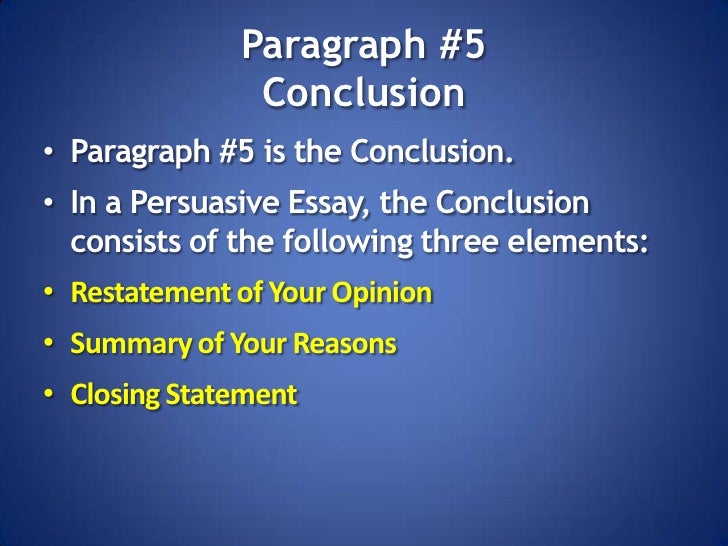 Paragraph #5
Conclusion

• Paragraph #5 is the Conclusion.

• In a Persuasive Essay, the Conclusion consists of the following three elements:

• Restatement of Your Opinion

• Summary of Your Reasons

• Closing Statement